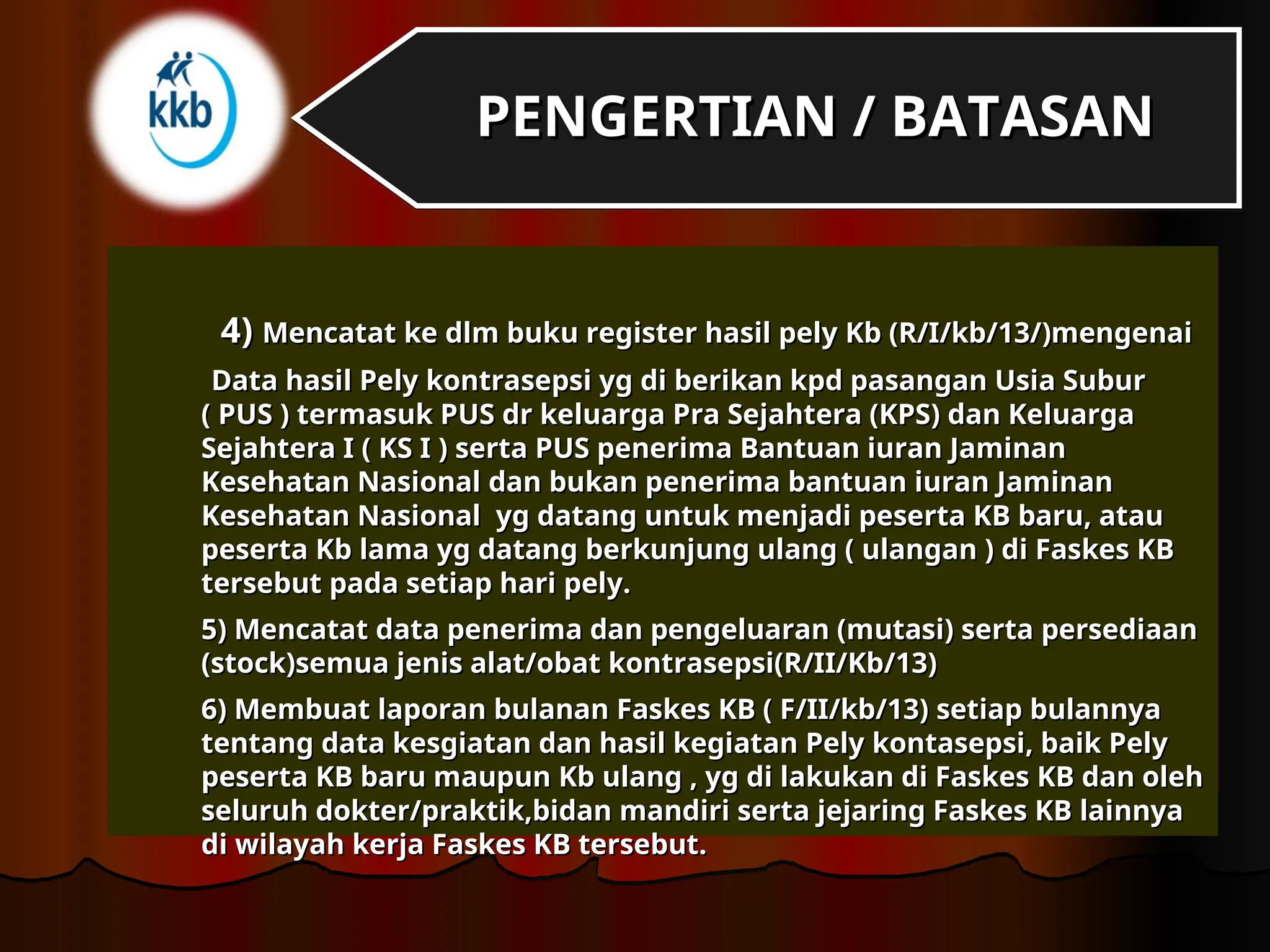 kkb

PENGERTIAN / BATASAN

4) Mencatat ke dlm buku register hasil pely Kb (R/I/kb/13/)mengenai

Data hasil Pely kontrasepsi yg di berikan kpd pasangan Usia Subur ( PUS ) termasuk PUS dr keluarga Pra Sejahtera (KPS) dan Keluarga Sejahtera I ( KS I ) serta PUS penerima Bantuan iuran Jaminan Kesehatan Nasional dan bukan penerima bantuan iuran Jaminan Kesehatan Nasional yg datang untuk menjadi peserta KB baru, atau peserta Kb lama yg datang berkunjung ulang ( ulangan ) di Faskes KB tersebut pada setiap hari pely.

5) Mencatat data penerima dan pengeluaran (mutasi) serta persediaan (stock)semua jenis alat/obat kontrasepsi(R/II/Kb/13)

6) Membuat laporan bulanan Faskes KB ( F/II/kb/13) setiap bulannya tentang data kesgiatan dan hasil kegiatan Pely kontasepsi, baik Pely peserta KB baru maupun Kb ulang , yg di lakukan di Faskes KB dan oleh seluruh dokter/praktik,bidan mandiri serta jejaring Faskes KB lainnya di wilayah kerja Faskes KB tersebut.